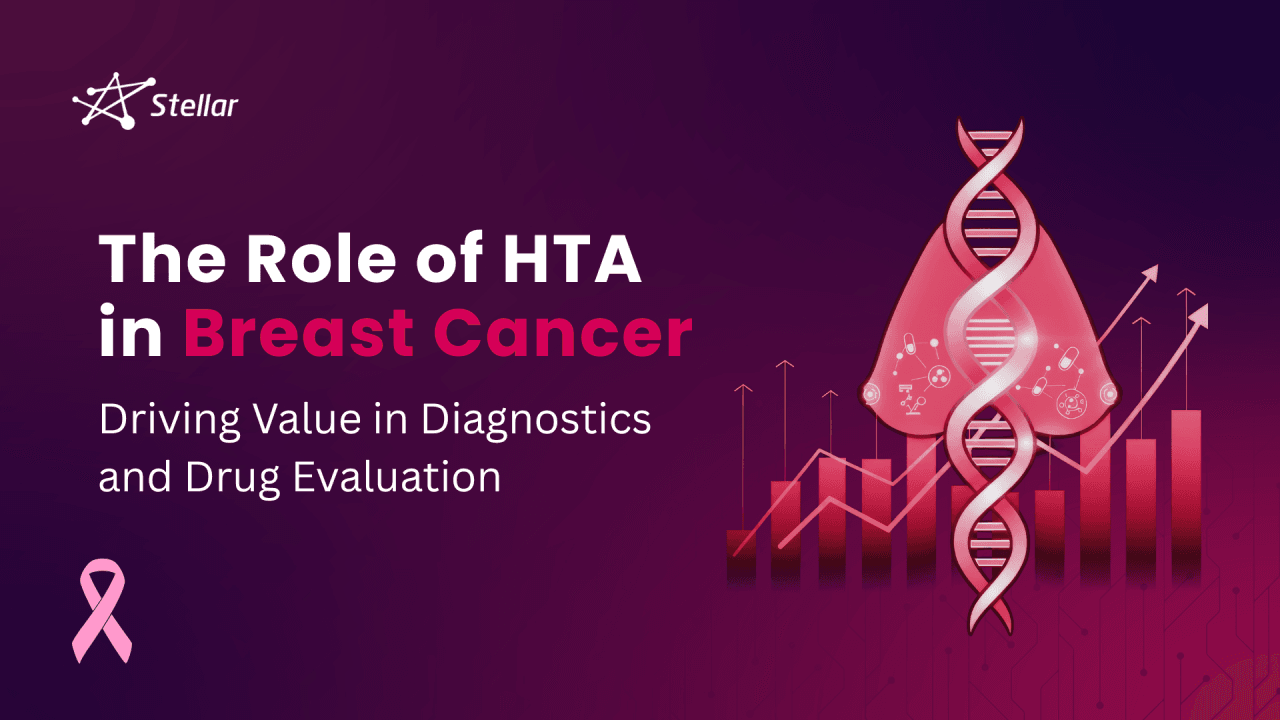 Stellar

The Role of HTA in Breast Cancer

Driving Value in Diagnostics and Drug Evaluation